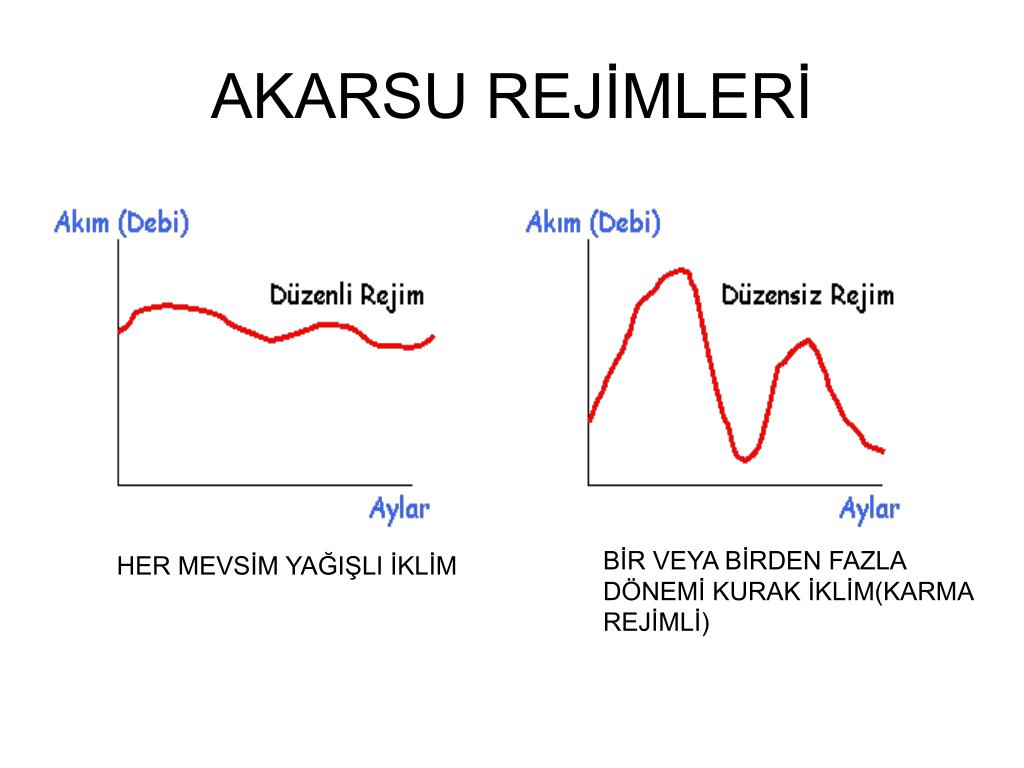 AKARSU REJİMLERİ

Akım (Debi)

Düzenli Rejim

Aylar

HER MEVSİM YAĞIŞLI İKLİM

Akım (Debi)

Düzensiz Rejim

Aylar

BİR VEYA BİRDEN FAZLA DÖNEMİ KURAK İKLİM(KARMA REJİMLİ)